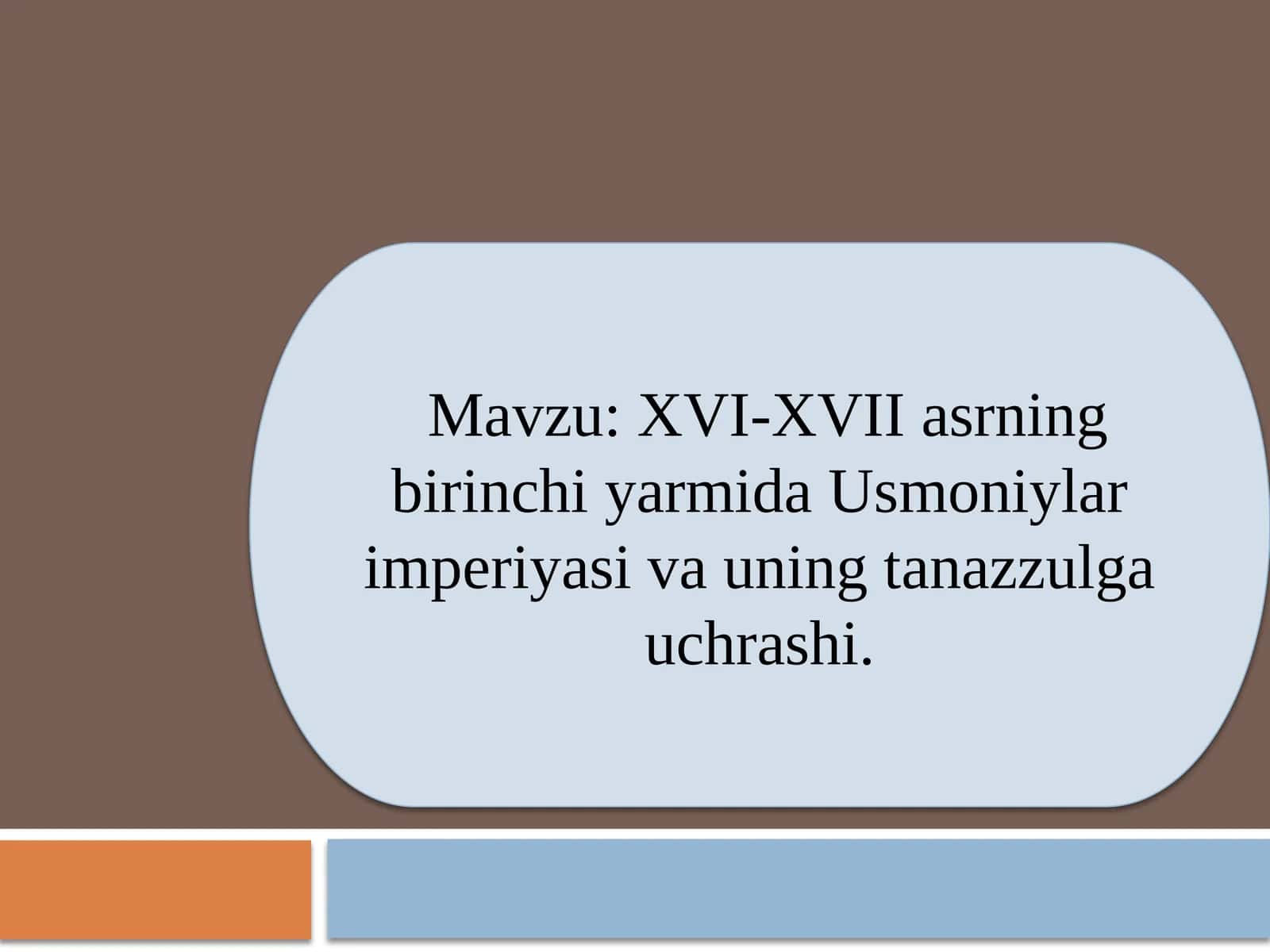 Mavzu: XVI-XVII asrning birinchi yarmida Usmoniylar imperiyasi va uning tanazzulga uchrashi.